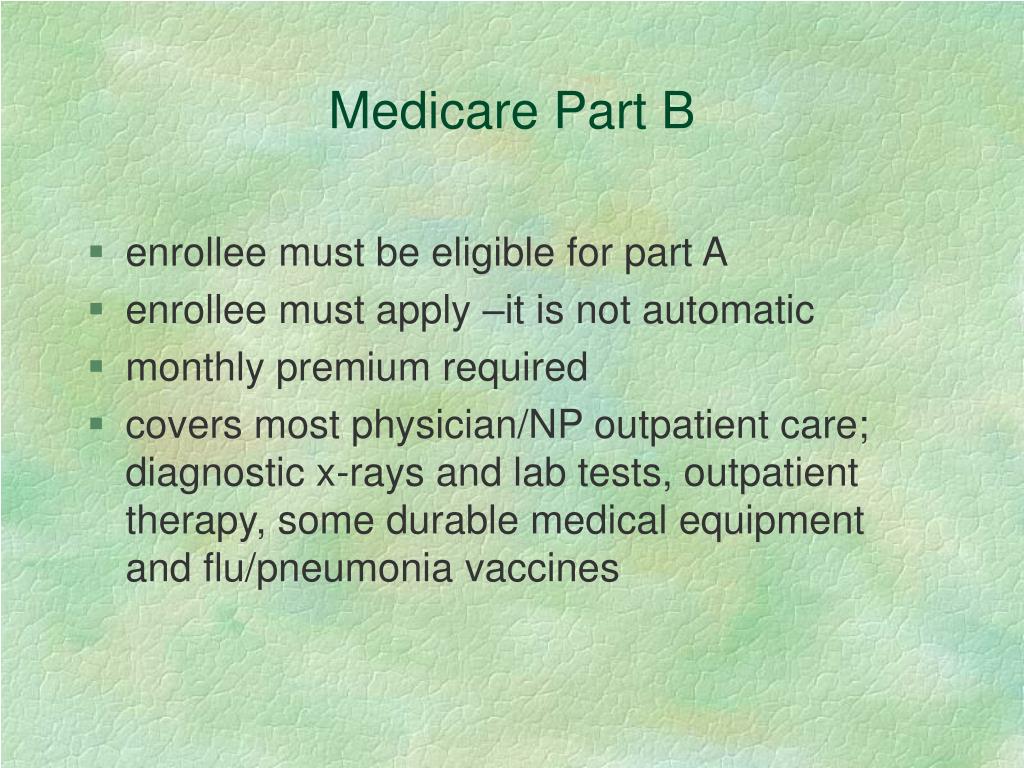 Medicare Part B

- enrollee must be eligible for part A
- enrollee must apply –it is not automatic
- monthly premium required
- covers most physician/NP outpatient care; diagnostic x-rays and lab tests, outpatient therapy, some durable medical equipment and flu/pneumonia vaccines